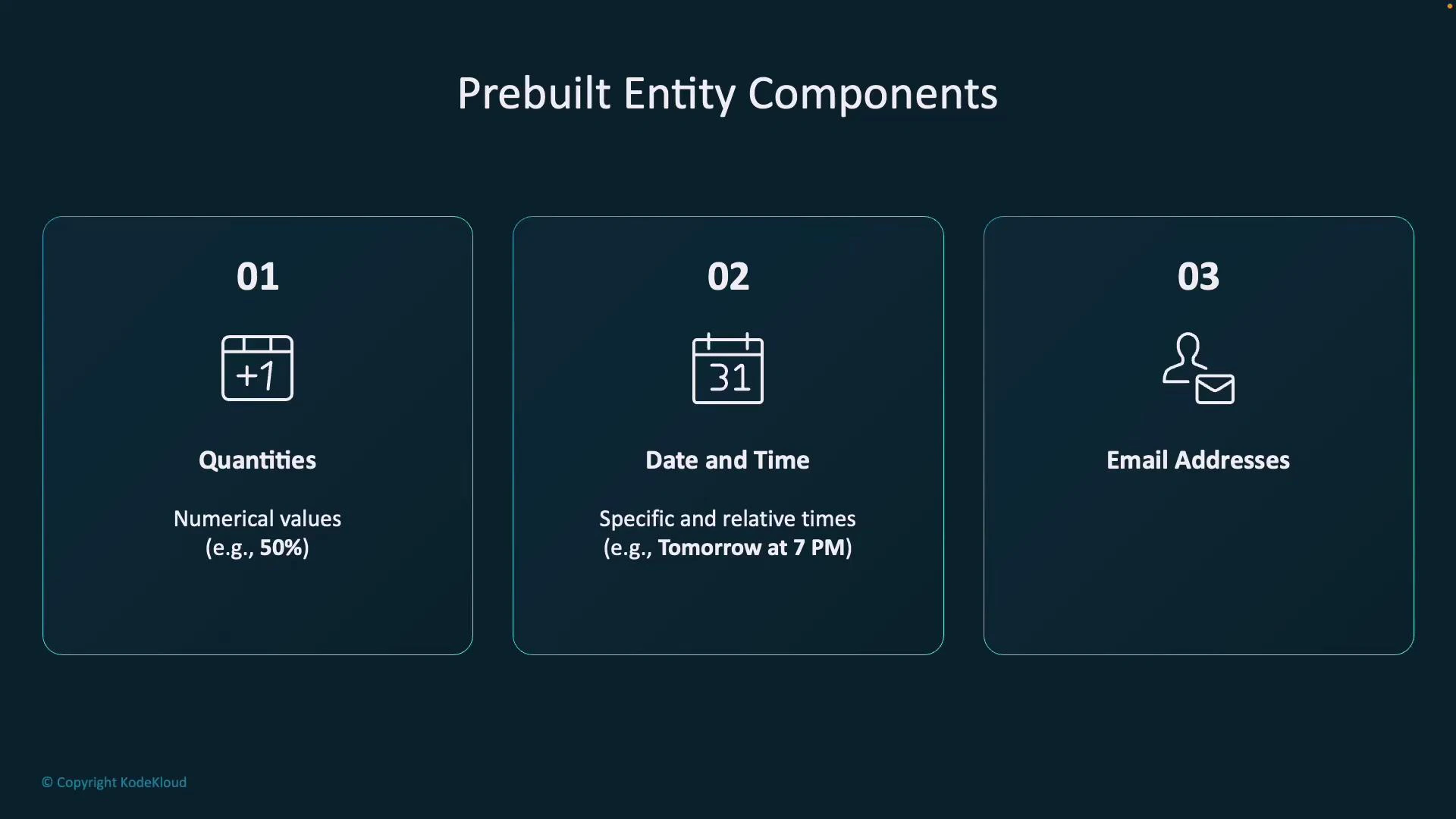 Prebuilt Entity Components

01

+1

Quantities

Numerical values (e.g., 50%)

02

31

Date and Time

Specific and relative times (e.g., Tomorrow at 7 PM)

03

Email Addresses

© Copyright KodeKloud